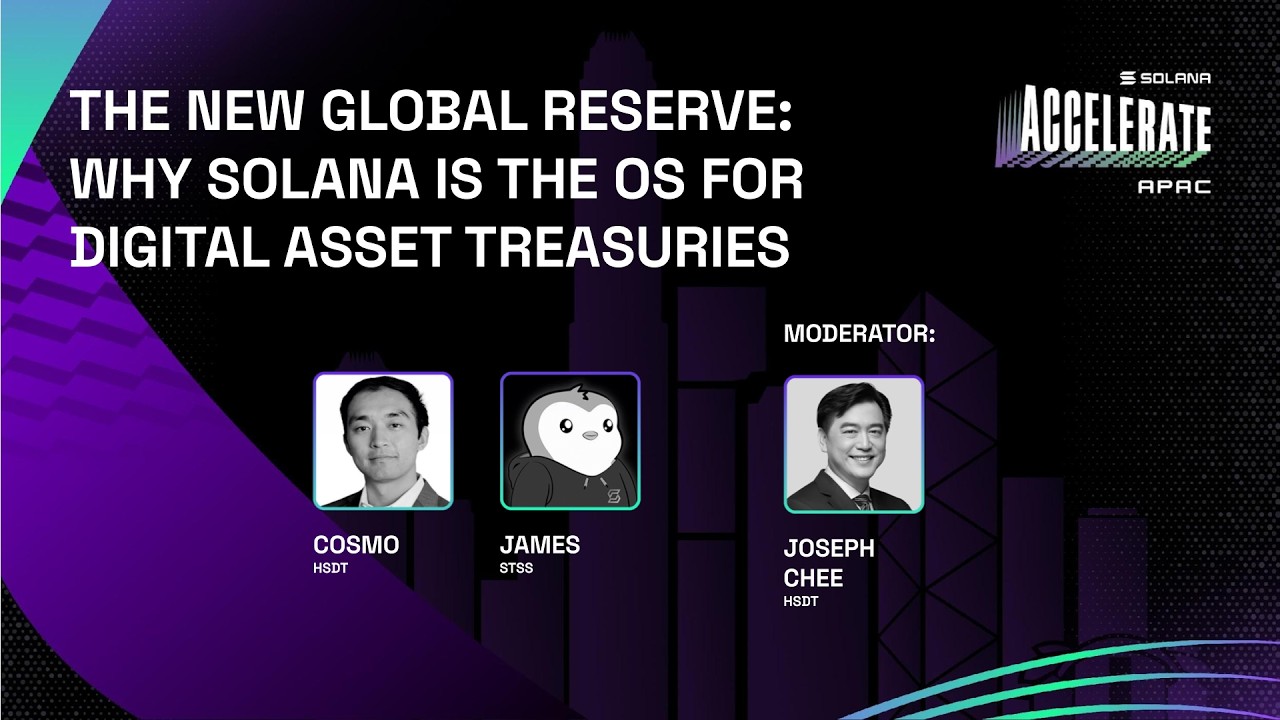 THE NEW GLOBAL RESERVE: WHY SOLANA IS THE OS FOR DIGITAL ASSET TREASURIES

SOLANA
ACCELERATE
APAC

MODERATOR:

COSMO
HSDT

JAMES
STSS

JOSEPH CHEE
HSDT